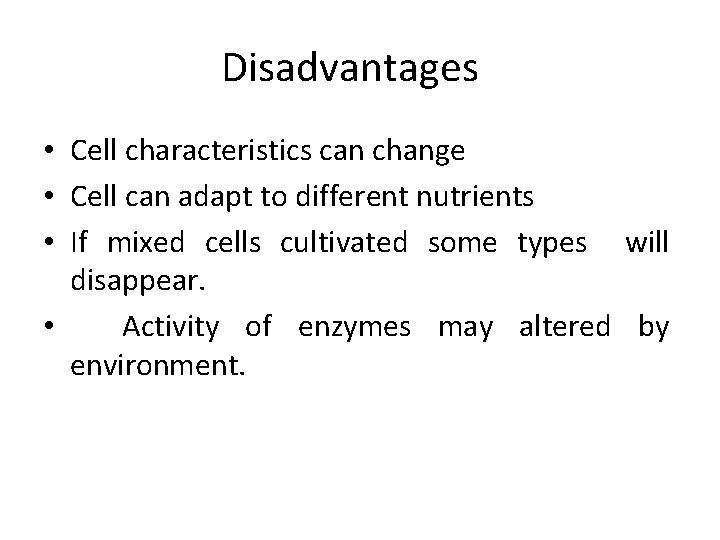 Disadvantages

• Cell characteristics can change
• Cell can adapt to different nutrients
• If mixed cells cultivated some types will disappear.
• Activity of enzymes may altered by environment.